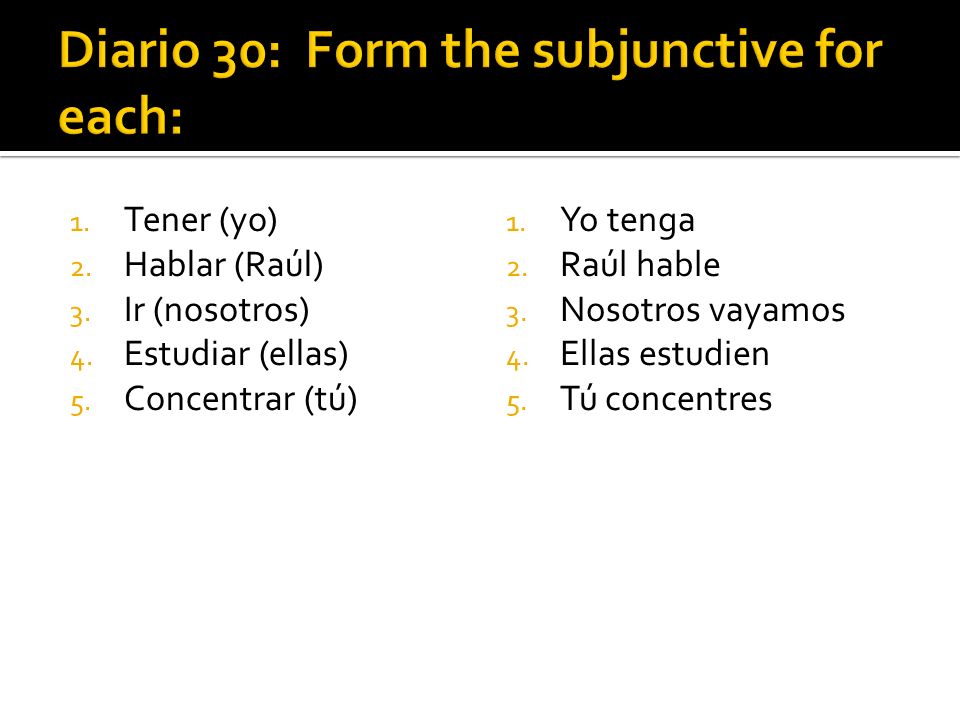 Diario 30: Form the subjunctive for each:

1. Tener (yo)
2. Hablar (Raúl)
3. Ir (nosotros)
4. Estudiar (ellas)
5. Concentrar (tú)

1. Yo tenga
2. Raúl hable
3. Nosotros vayamos
4. Ellas estudien
5. Tú concentres